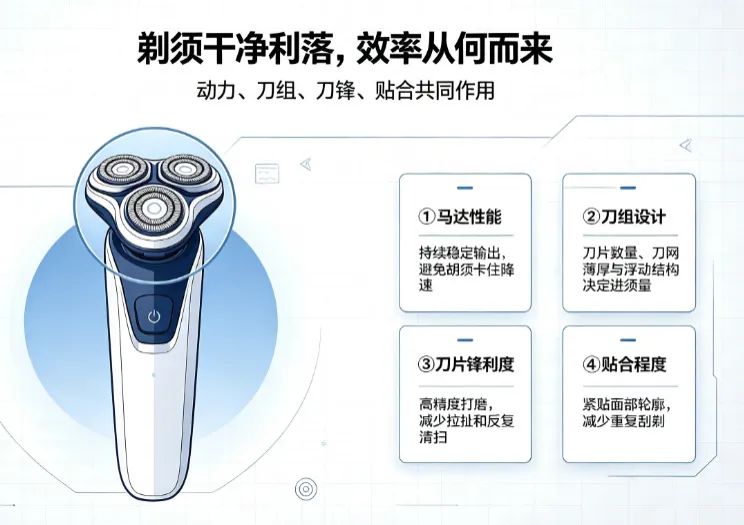 剃须干净利落，效率从何而来

动力、刀组、刀锋、贴合共同作用

①马达性能

持续稳定输出，避免胡须卡住降速

②刀组设计

刀片数量、刀网薄厚与浮动结构决定进须量

③刀片锋利度

高精度打磨，减少拉扯和反复清扫

④贴合程度

紧贴面部轮廓，减少重复刮剃